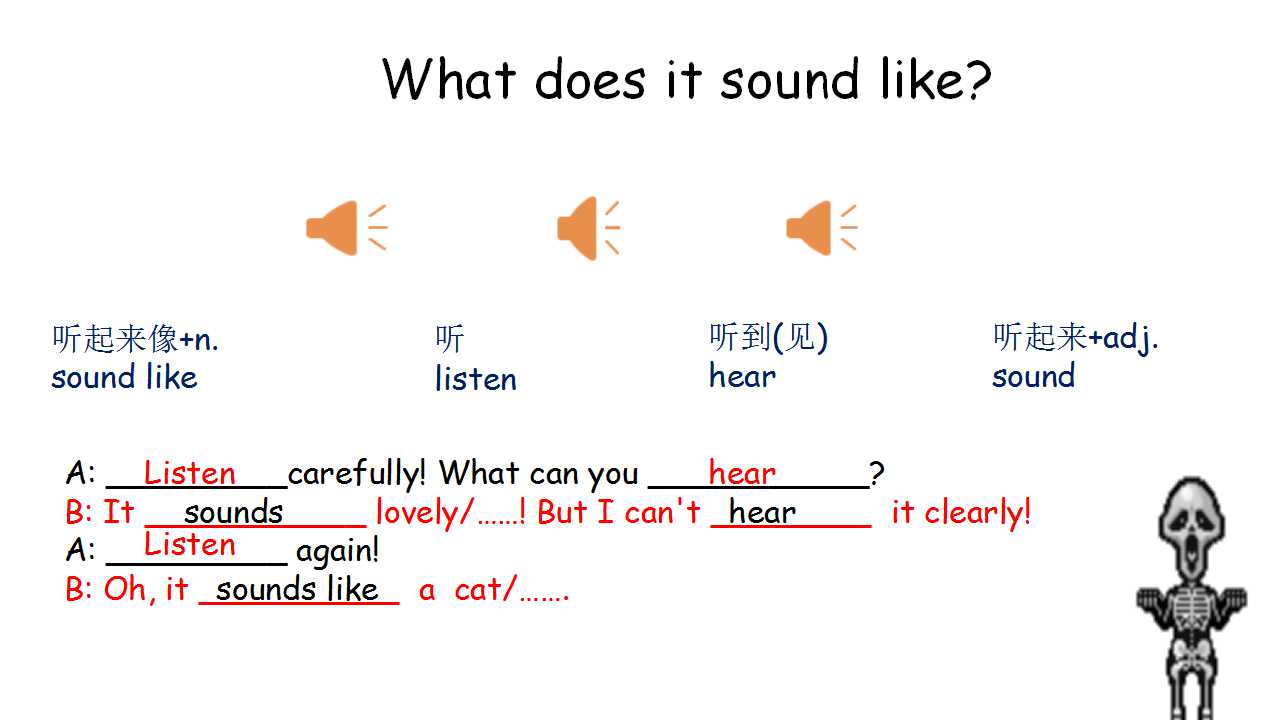 What does it sound like?

听起来像+n.
sound like

听
listen

听到(见)
hear

听起来+adj.
sound

A: Listen carefully! What can you hear?
B: It sounds lovely/……! But I can't hear it clearly!
A: Listen again!
B: Oh, it sounds like a cat/…….